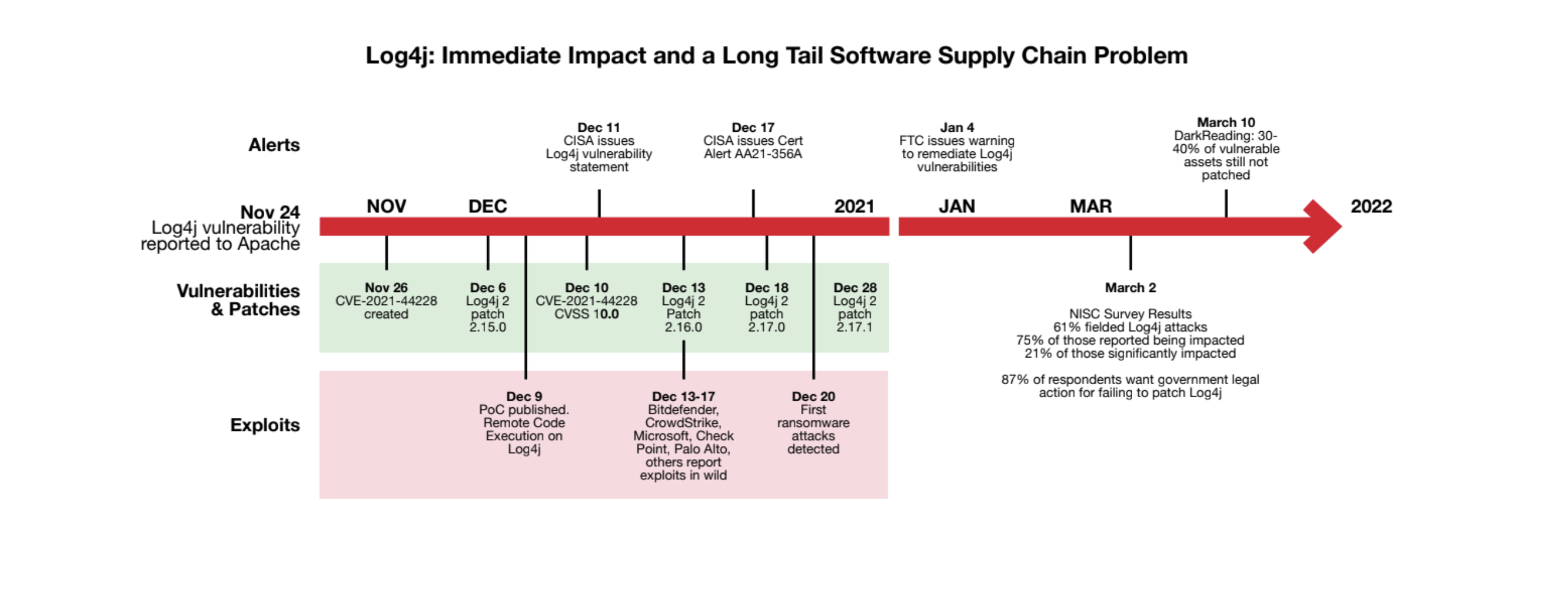 Log4j: Immediate Impact and a Long Tail Software Supply Chain Problem

Alerts

Dec 11
CISA issues Log4j vulnerability statement

Dec 17
CISA issues Cert Alert AA21-356A

Jan 4
FTC issues warning to remediate Log4j vulnerabilities

March 10
DarkReading: 30-40% of vulnerable assets still not patched

Nov 24
Log4j vulnerability reported to Apache

NOV

DEC

2021

JAN

MAR

2022

Vulnerabilities & Patches

Nov 26
CVE-2021-44228 created

Dec 6
Log4j 2 patch 2.15.0

Dec 10
CVE-2021-44228 CVSS 10.0

Dec 13
Log4j 2 Patch 2.16.0

Dec 18
Log4j 2 patch 2.17.0

Dec 28
Log4j 2 patch 2.17.1

March 2

NISC Survey Results
61% fielded Log4j attacks
75% of those reported being impacted
21% of those significantly impacted

87% of respondents want government legal action for failing to patch Log4j

Exploits

Dec 9
PoC published. Remote Code Execution on Log4j

Dec 13-17
Bitdefender, CrowdStrike, Microsoft, Check Point, Palo Alto, others report exploits in wild

Dec 20
First ransomware attacks detected